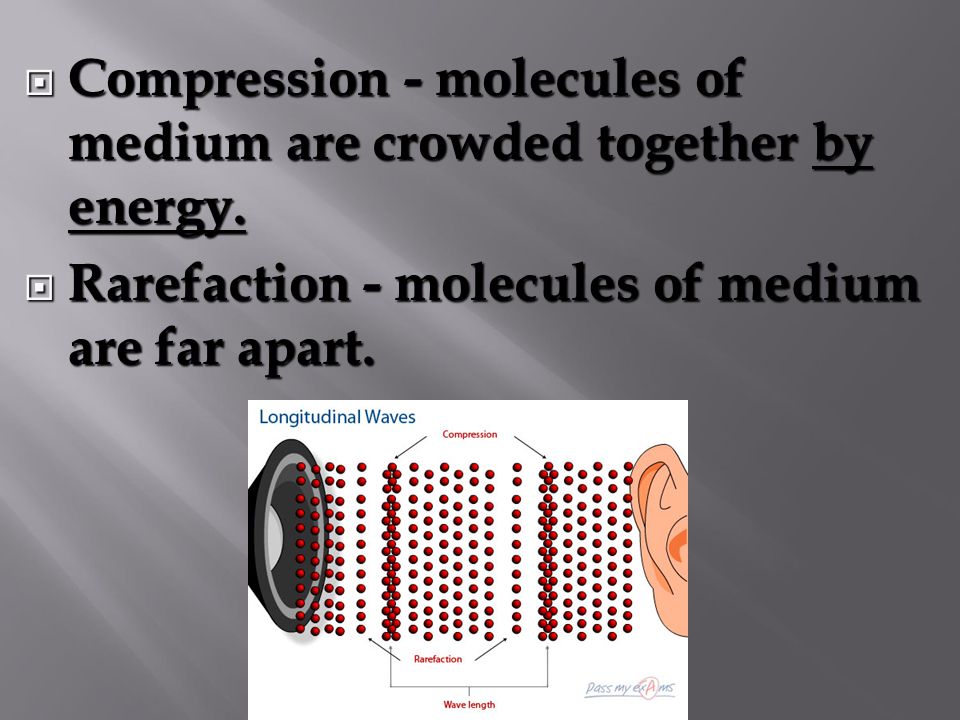 Compression - molecules of medium are crowded together by energy.

Rarefaction - molecules of medium are far apart.

Longitudinal Waves

Compression

Rarefaction

Wave length

Pass my exAms